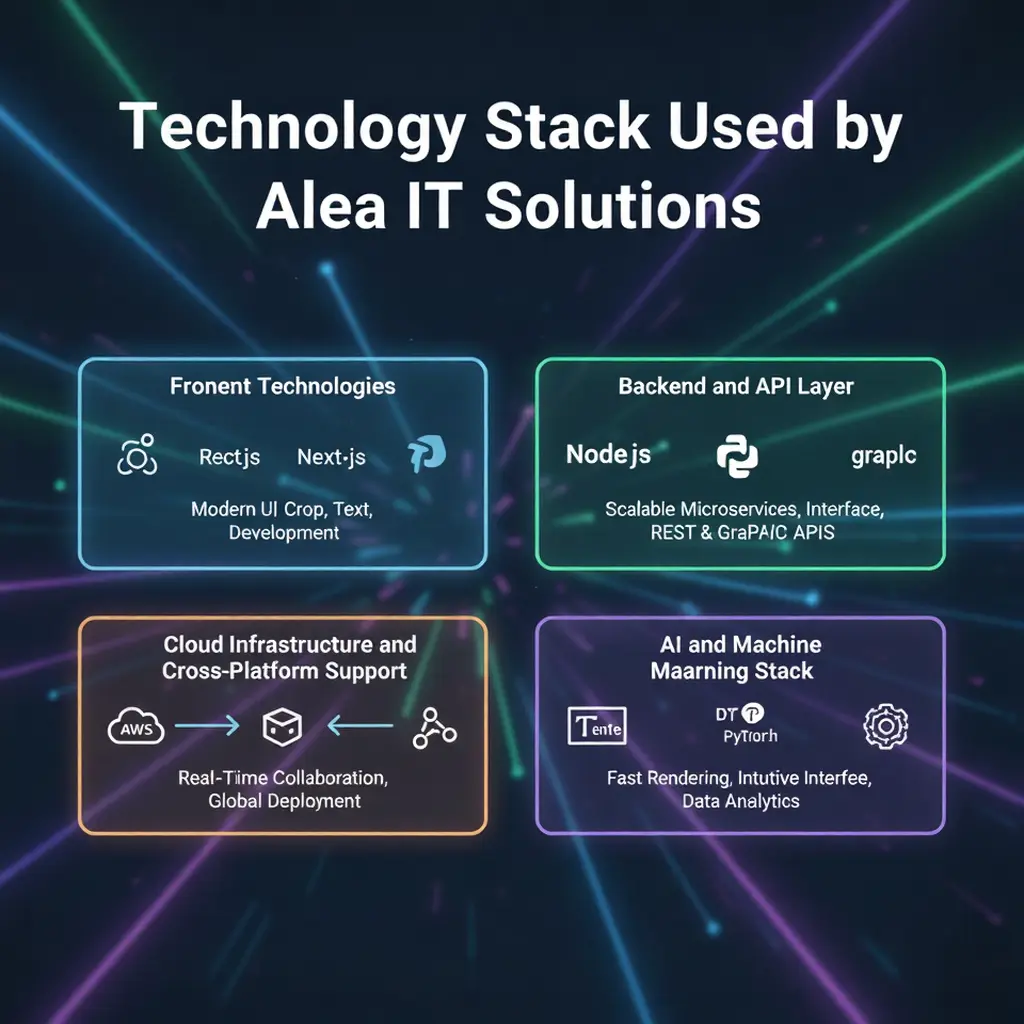 Technology Stack Used by Alea IT Solutions

Fronent Technologies

Rectjs Next·js

Modern UI Crop, Text, Development

Backend and API Layer

Node js graplc

Scalable Microservices, Interface, REST & GraPAIC APIS

Cloud Infrastructure and Cross-Platform Support

AWS

Real-Time Collaboration, Global Deployment

AI and Machine Maarning Stack

Tente

DT

PyTrorh

Fast Rendering, Intutive Interfee, Data Analytics